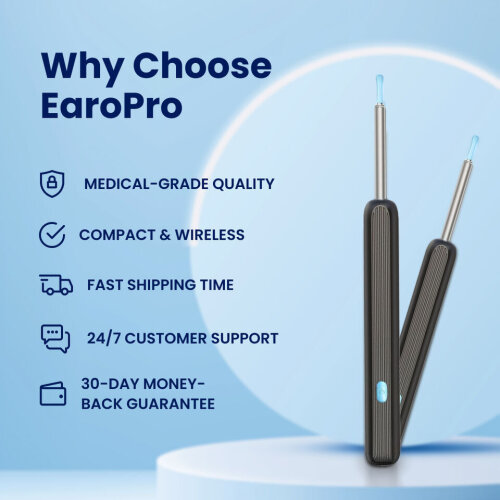 Why Choose EaroPro

MEDICAL-GRADE QUALITY

COMPACT & WIRELESS

FAST SHIPPING TIME

24/7 CUSTOMER SUPPORT

30-DAY MONEY-BACK GUARANTEE